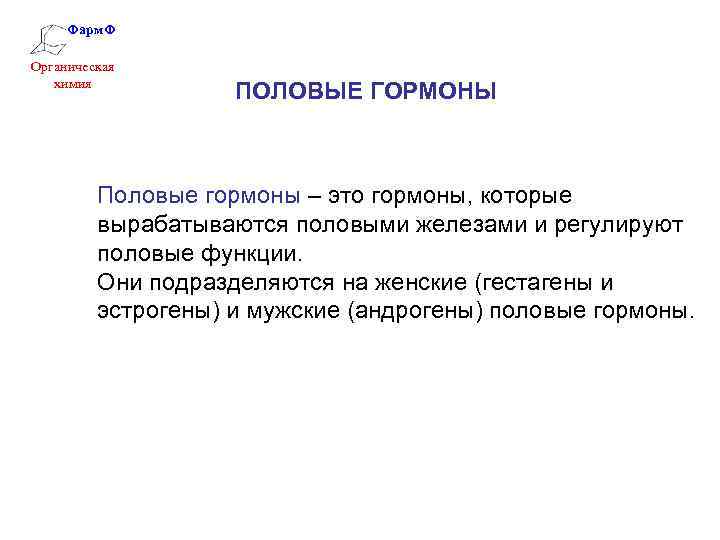 ФармФ

Органическая химия

ПОЛОВЫЕ ГОРМОНЫ

Половые гормоны – это гормоны, которые вырабатываются половыми железами и регулируют половые функции.
Они подразделяются на женские (гестагены и эстрогены) и мужские (андрогены) половые гормоны.